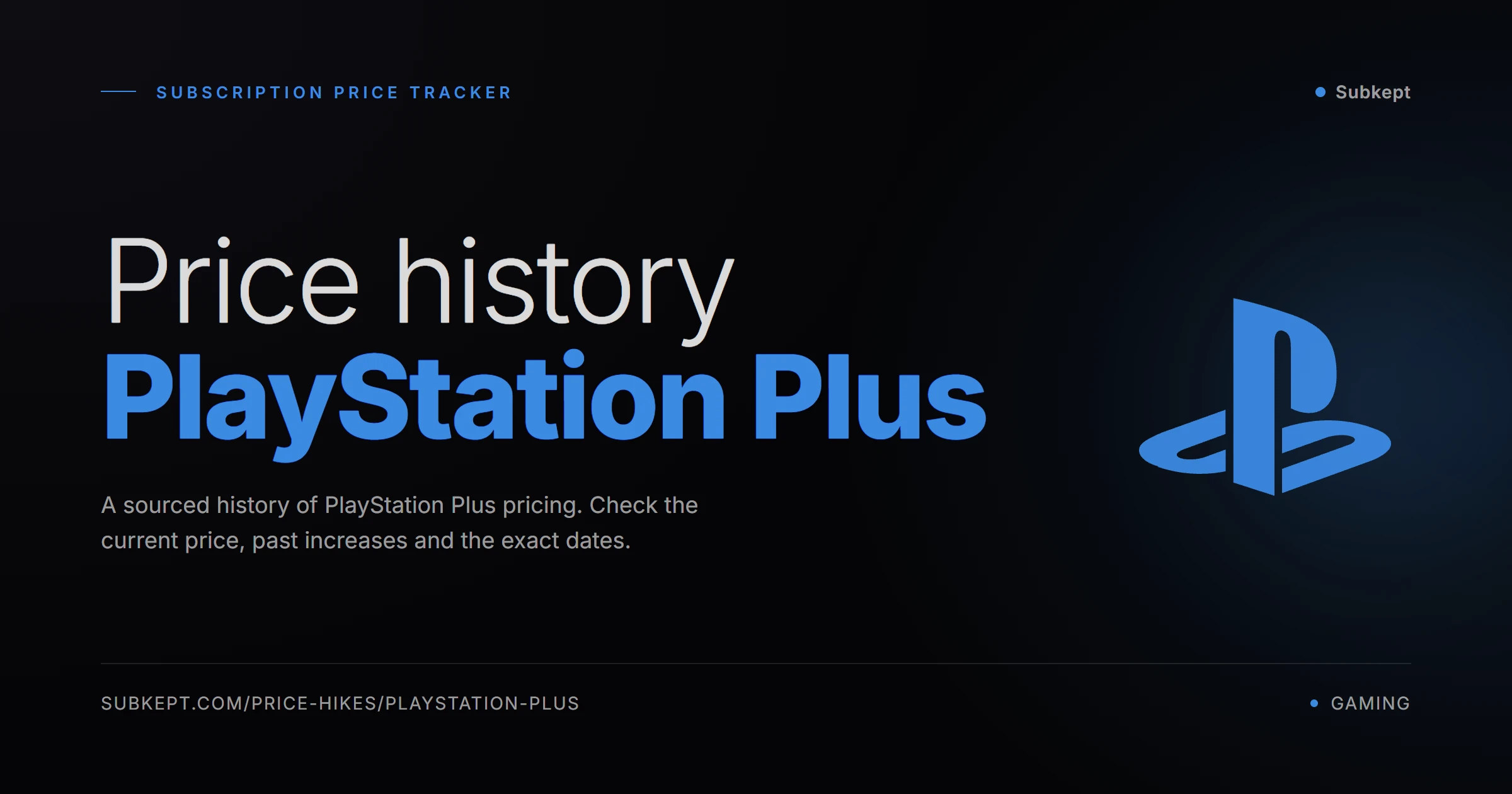 SUBSCRIPTION PRICE TRACKER

Subkept

Price history
PlayStation Plus

A sourced history of PlayStation Plus pricing. Check the current price, past increases and the exact dates.

SUBKEPT.COM/PRICE-HIKES/PLAYSTATION-PLUS

GAMING